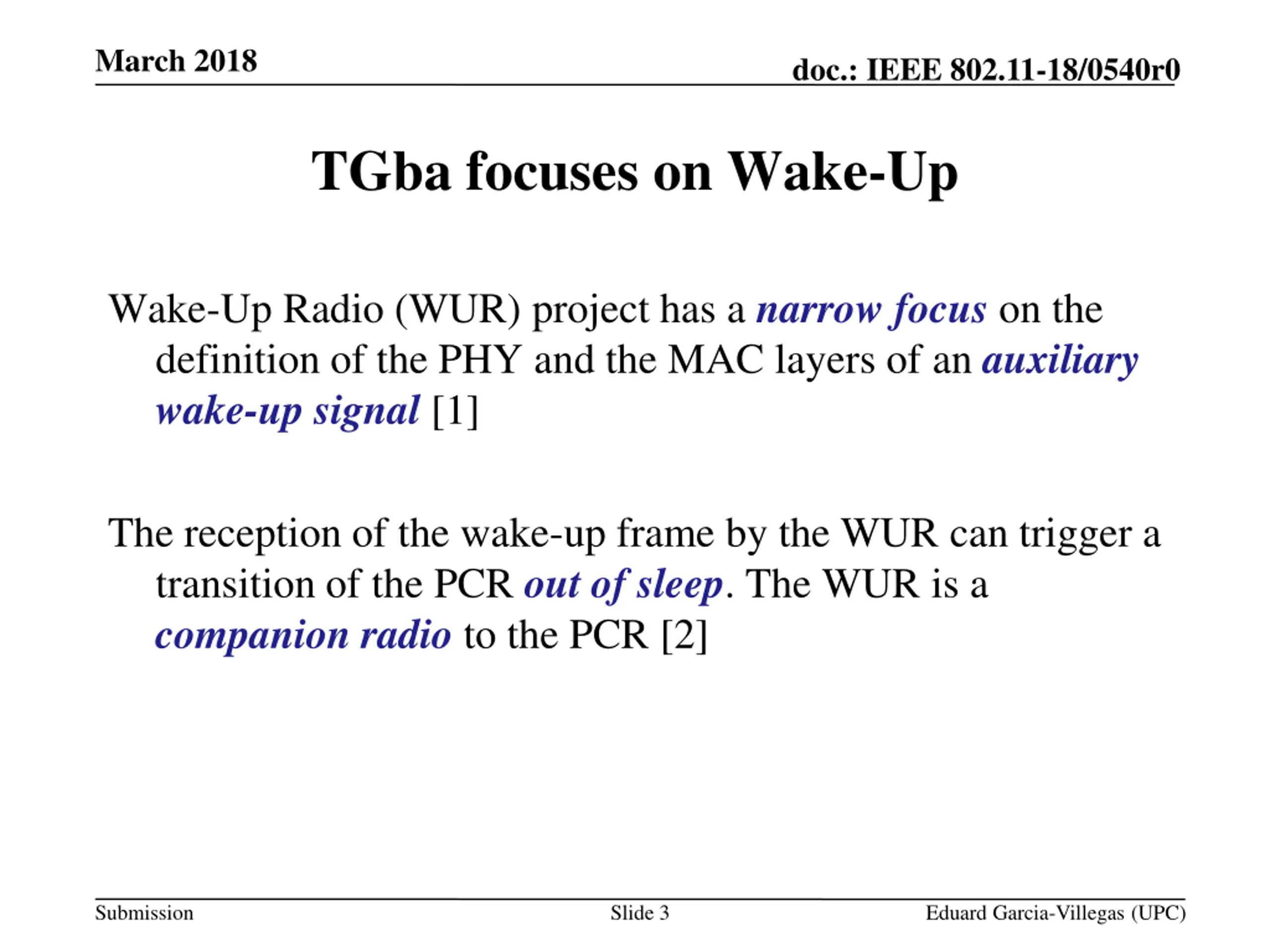 March 2018

doc.: IEEE 802.11-18/0540r0

TGba focuses on Wake-Up

Wake-Up Radio (WUR) project has a narrow focus on the definition of the PHY and the MAC layers of an auxiliary wake-up signal [1]

The reception of the wake-up frame by the WUR can trigger a transition of the PCR out of sleep. The WUR is a companion radio to the PCR [2]

Submission

Slide 3

Eduard Garcia-Villegas (UPC)